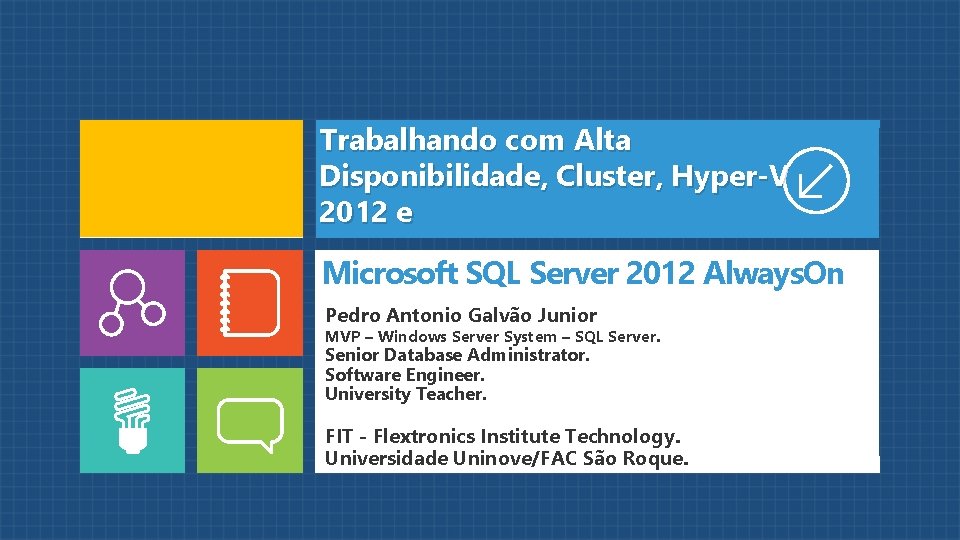 Trabalhando com Alta Disponibilidade, Cluster, Hyper-V 2012 e

Microsoft SQL Server 2012 AlwaysOn

Pedro Antonio Galvão Junior
MVP – Windows Server System – SQL Server.
Senior Database Administrator.
Software Engineer.
University Teacher.

FIT - Flextronics Institute Technology.
Universidade Uninove/FAC São Roque.